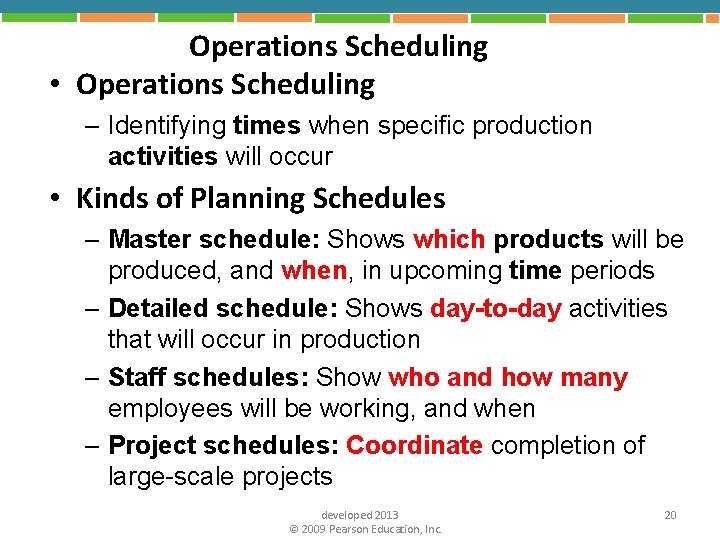 Operations Scheduling

• Operations Scheduling
– Identifying times when specific production activities will occur

• Kinds of Planning Schedules
– Master schedule: Shows which products will be produced, and when, in upcoming time periods
– Detailed schedule: Shows day-to-day activities that will occur in production
– Staff schedules: Show who and how many employees will be working, and when
– Project schedules: Coordinate completion of large-scale projects

developed 2013
© 2009 Pearson Education, Inc.

20